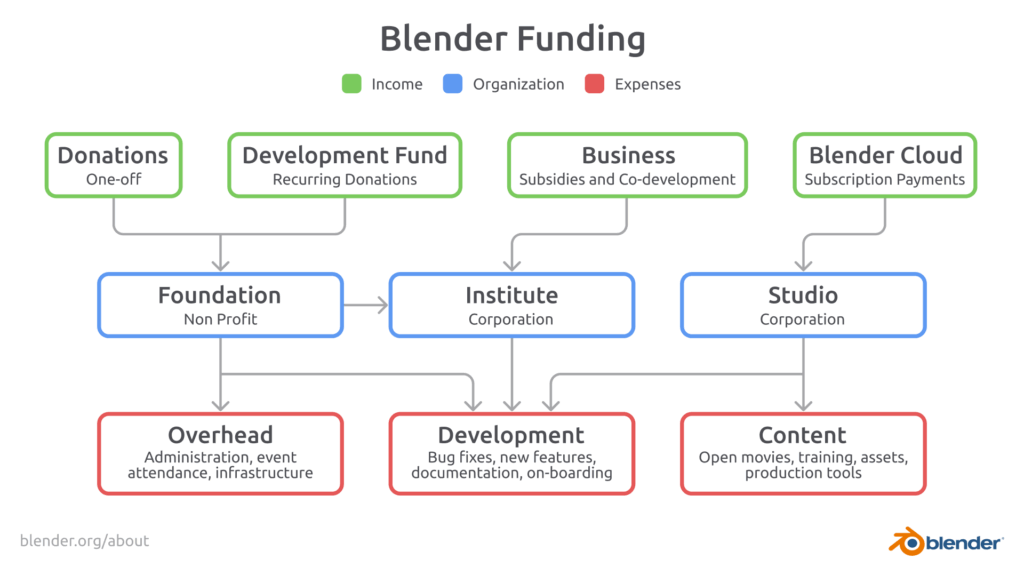 Blender Funding

Income Organization Expenses

Donations
One-off

Development Fund
Recurring Donations

Business
Subsidies and Co-development

Blender Cloud
Subscription Payments

Foundation
Non Profit

Institute
Corporation

Studio
Corporation

Overhead
Administration, event attendance, infrastructure

Development
Bug fixes, new features, documentation, on-boarding

Content
Open movies, training, assets, production tools

blender.org/about

blender